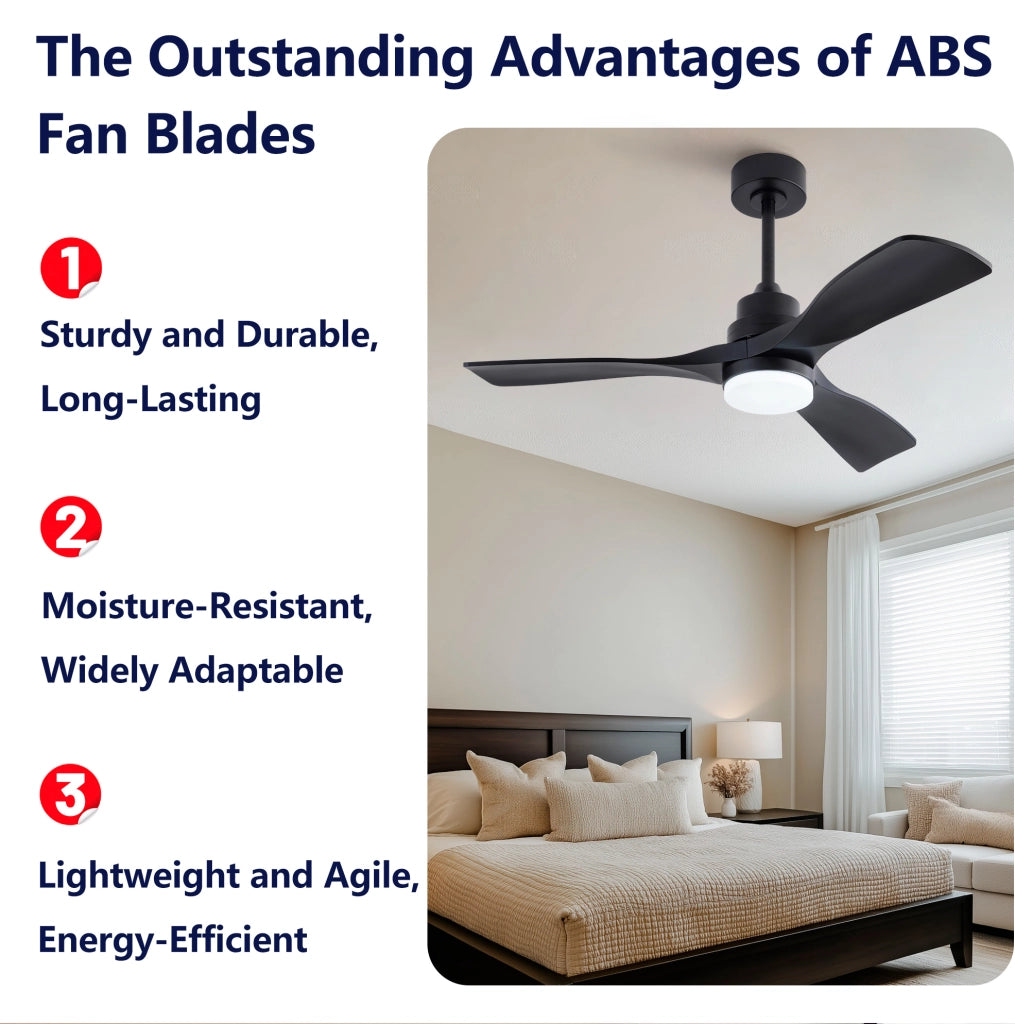 The Outstanding Advantages of ABS Fan Blades

1

Sturdy and Durable, Long-Lasting

2

Moisture-Resistant, Widely Adaptable

3

Lightweight and Agile, Energy-Efficient